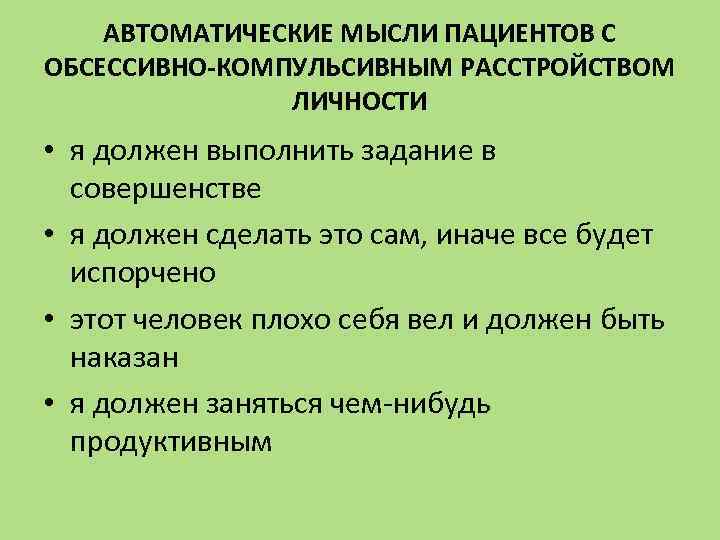 АВТОМАТИЧЕСКИЕ МЫСЛИ ПАЦИЕНТОВ С ОБСЕССИВНО-КОМПУЛЬСИВНЫМ РАССТРОЙСТВОМ ЛИЧНОСТИ

• я должен выполнить задание в совершенстве
• я должен сделать это сам, иначе все будет испорчено
• этот человек плохо себя вел и должен быть наказан
• я должен заняться чем-нибудь продуктивным